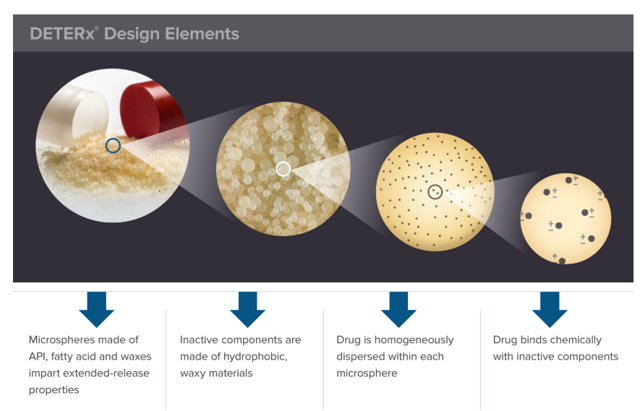 DETERx® Design Elements

Microspheres made of API, fatty acid and waxes impart extended-release properties

Inactive components are made of hydrophobic, waxy materials

Drug is homogeneously dispersed within each microsphere

Drug binds chemically with inactive components